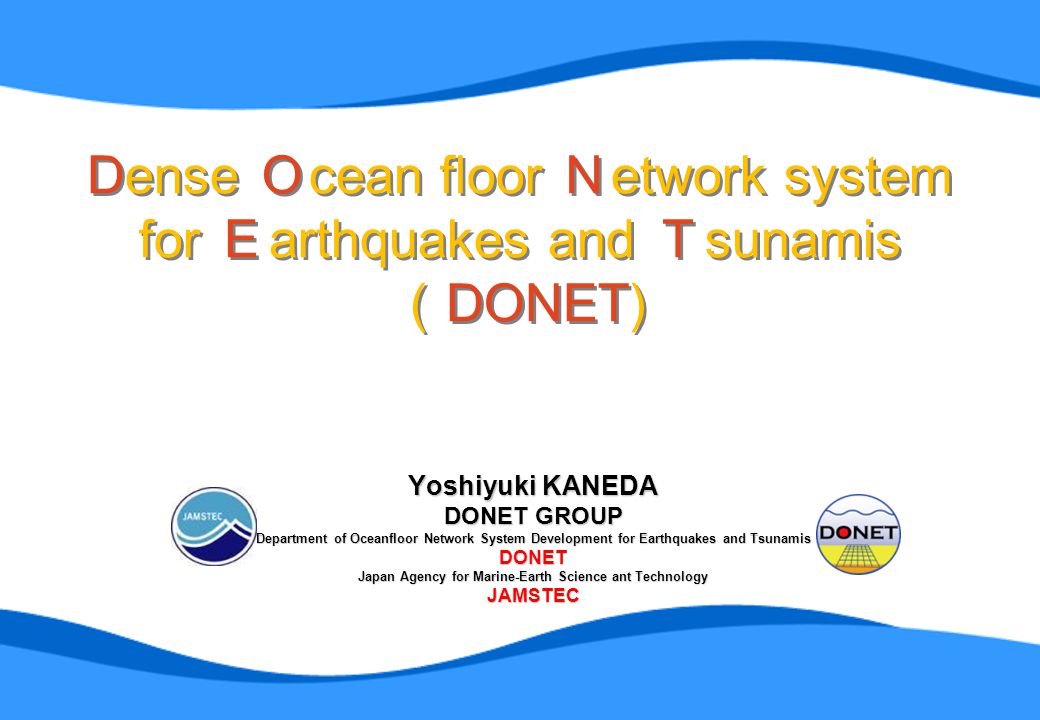 Dense Ocean floor Network system for Earthquakes and Tsunamis (DONET)

JAMSTEC

Yoshiyuki KANEDA
DONET GROUP
Department of Oceanfloor Network System Development for Earthquakes and Tsunamis
DONET
Japan Agency for Marine-Earth Science ant Technology
JAMSTEC

DONET